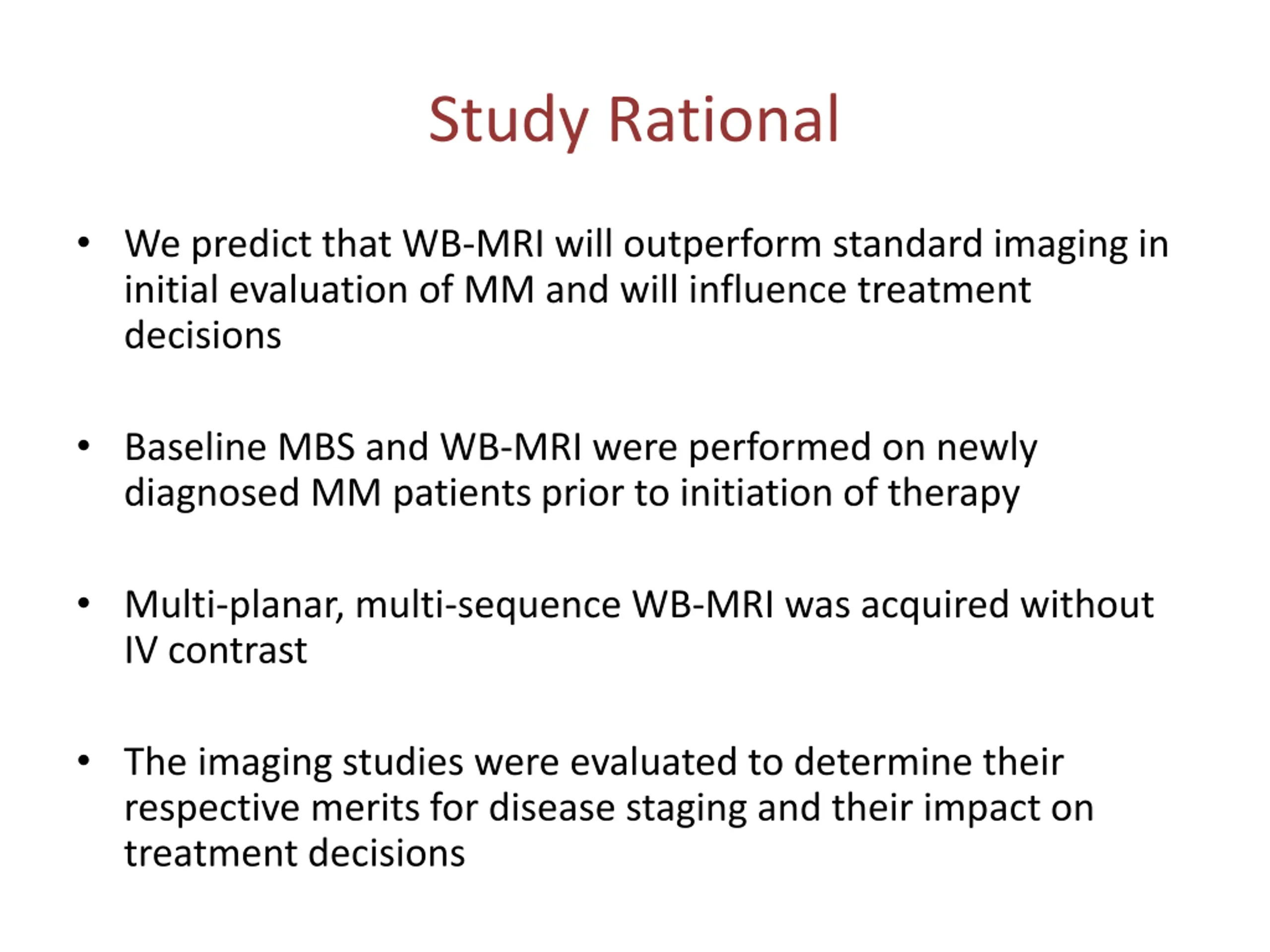 Study Rational

• We predict that WB-MRI will outperform standard imaging in initial evaluation of MM and will influence treatment decisions

• Baseline MBS and WB-MRI were performed on newly diagnosed MM patients prior to initiation of therapy

• Multi-planar, multi-sequence WB-MRI was acquired without IV contrast

• The imaging studies were evaluated to determine their respective merits for disease staging and their impact on treatment decisions